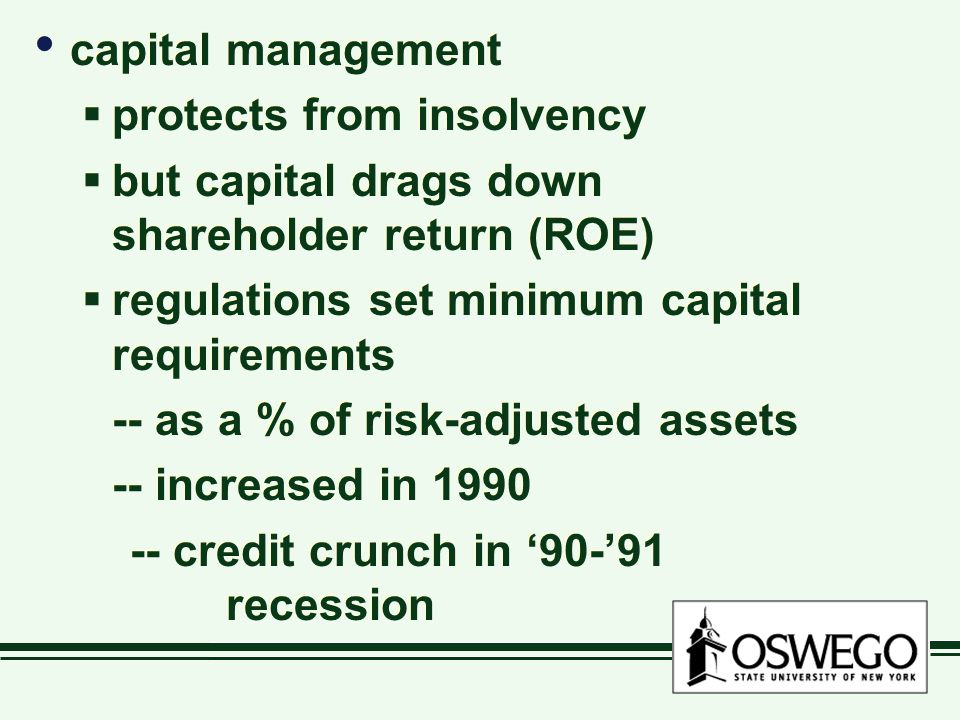 • capital management

▪ protects from insolvency

▪ but capital drags down shareholder return (ROE)

▪ regulations set minimum capital requirements

-- as a % of risk-adjusted assets

-- increased in 1990

-- credit crunch in ‘90-’91 recession

OSWEGO
STATE UNIVERSITY OF NEW YORK